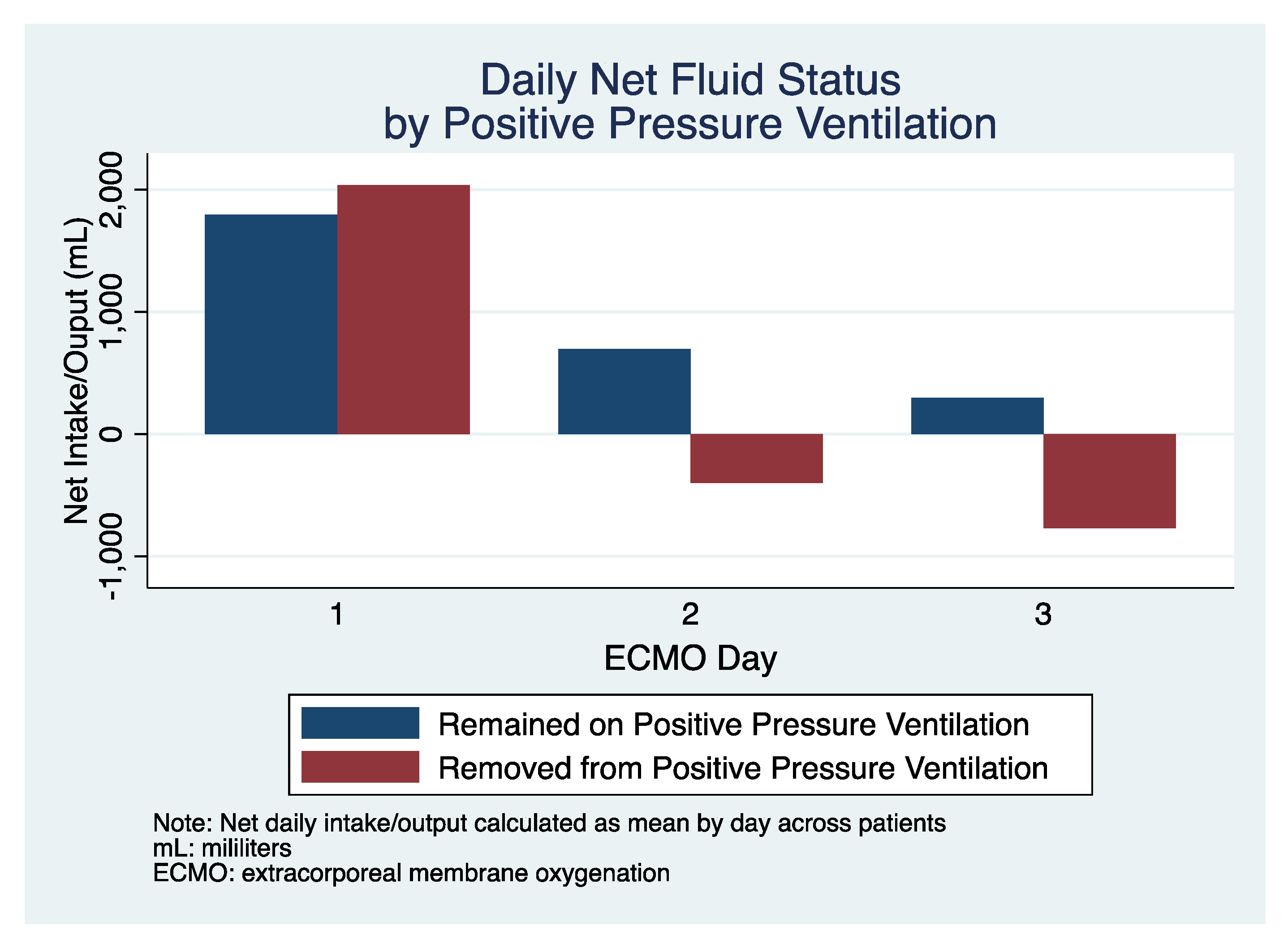 Daily Net Fluid Status
by Positive Pressure Ventilation

Net Intake/Ouput (mL)

2,000
1,000
0
-1,000

1
2
3

ECMO Day

Remained on Positive Pressure Ventilation
Removed from Positive Pressure Ventilation

Note: Net daily intake/output calculated as mean by day across patients
mL: mililiters
ECMO: extracorporeal membrane oxygenation